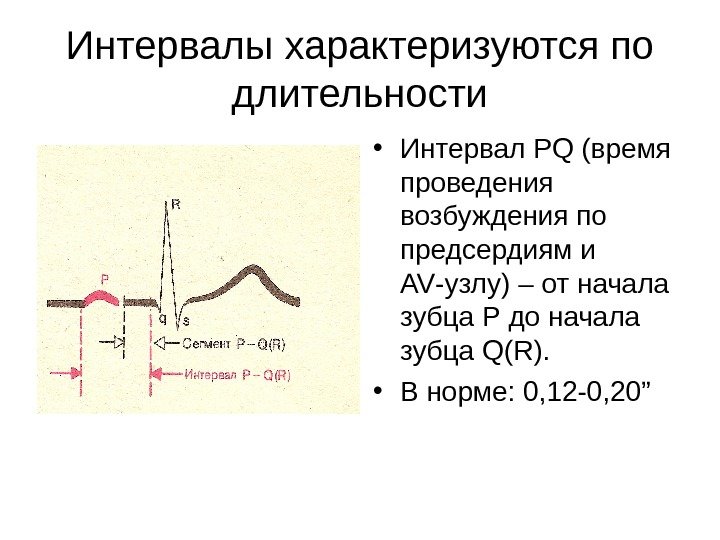 Интервалы характеризуются по длительности

R
P
q
s
Сегмент P – Q(R)
Интервал P – Q(R)

• Интервал PQ (время проведения возбуждения по предсердиям и AV-узлу) – от начала зубца P до начала зубца Q(R).
• В норме: 0,12-0,20”